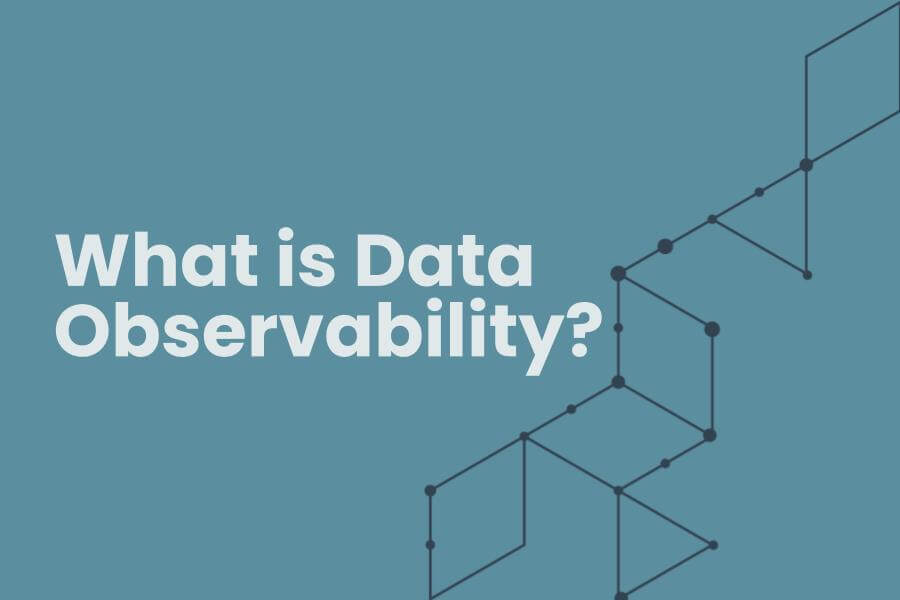 What is Data Observability?